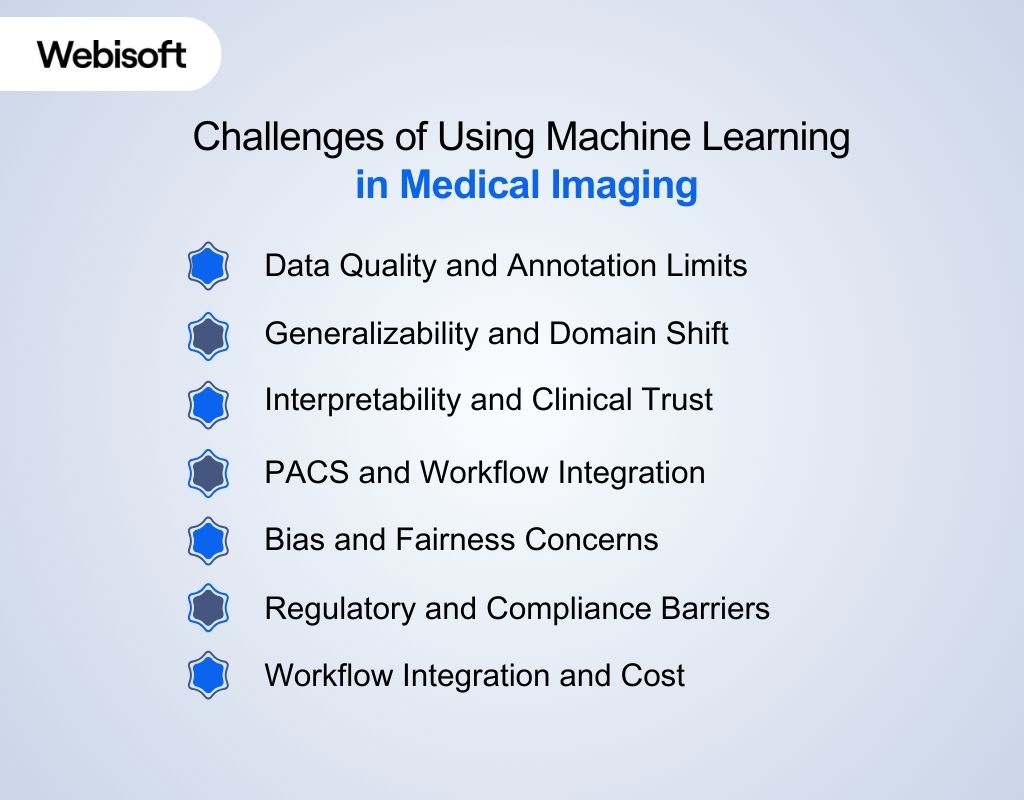 Webisoft

Challenges of Using Machine Learning in Medical Imaging

Data Quality and Annotation Limits

Generalizability and Domain Shift

Interpretability and Clinical Trust

PACS and Workflow Integration

Bias and Fairness Concerns

Regulatory and Compliance Barriers

Workflow Integration and Cost